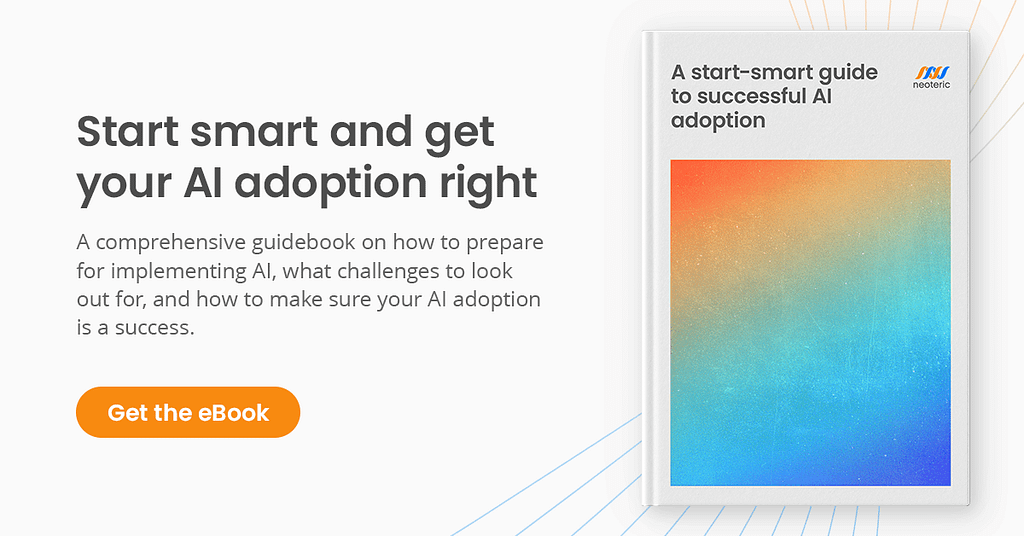 Start smart and get your AI adoption right

A comprehensive guidebook on how to prepare for implementing AI, what challenges to look out for, and how to make sure your AI adoption is a success.

Get the eBook

A start-smart guide to successful AI adoption

neoteric